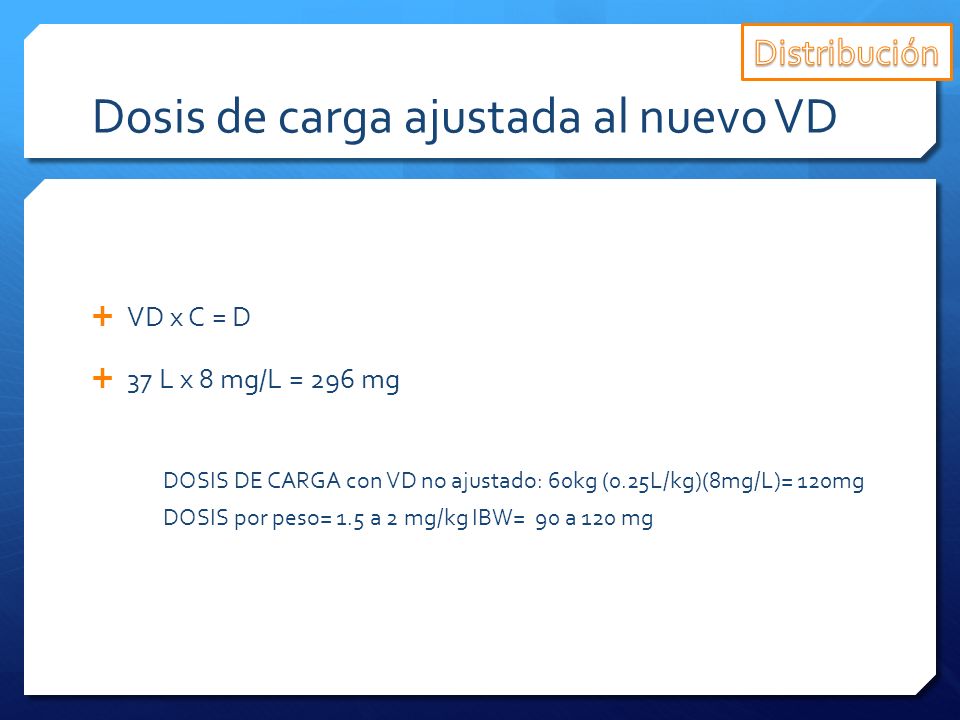 Distribución

Dosis de carga ajustada al nuevo VD

+ VD x C = D

+ 37 L x 8 mg/L = 296 mg

DOSIS DE CARGA con VD no ajustado: 60kg (0.25L/kg)(8mg/L)= 120mg
DOSIS por peso= 1.5 a 2 mg/kg IBW= 90 a 120 mg